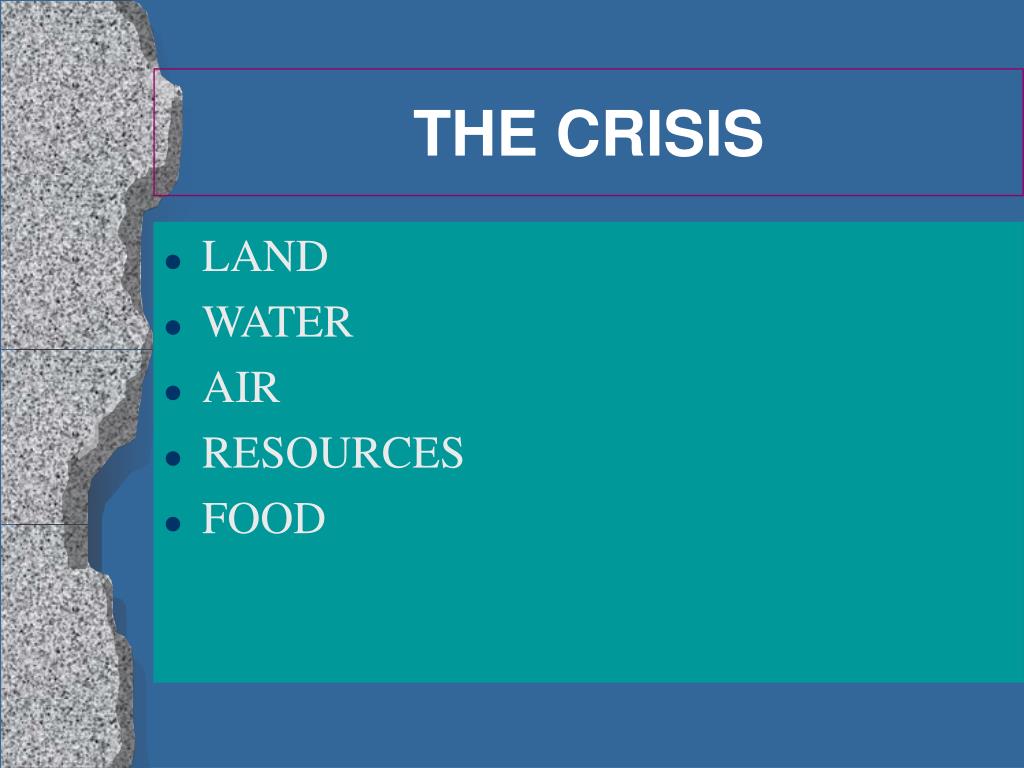 THE CRISIS

- LAND
- WATER
- AIR
- RESOURCES
- FOOD